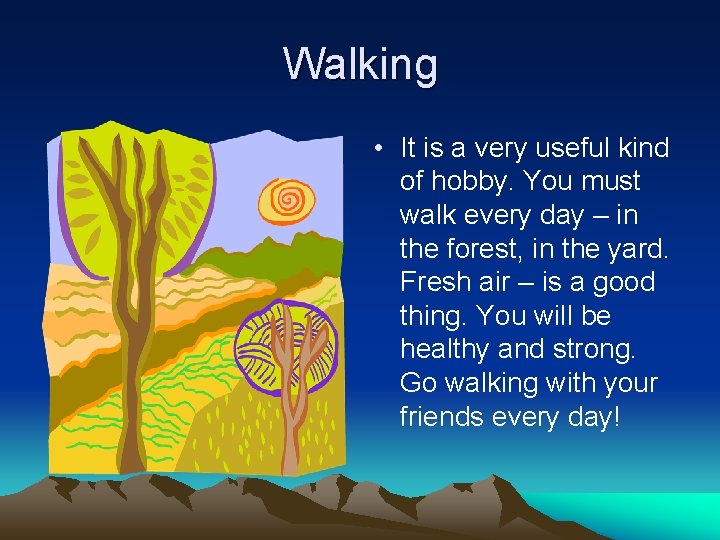 Walking

• It is a very useful kind of hobby. You must walk every day – in the forest, in the yard. Fresh air – is a good thing. You will be healthy and strong. Go walking with your friends every day!